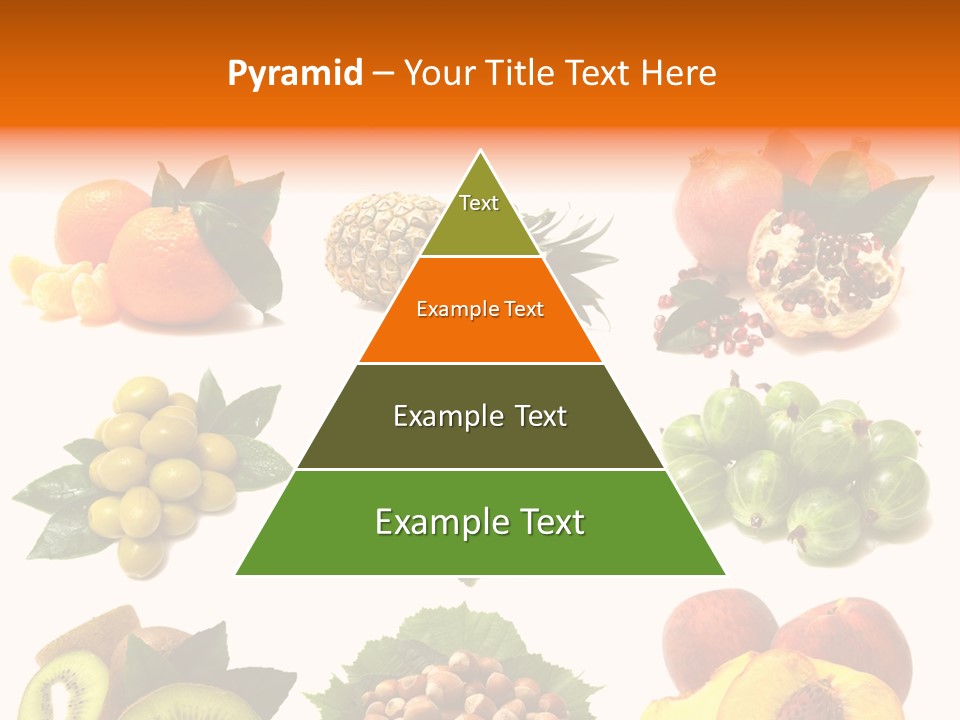 Pyramid – Your Title Text Here

Text

Example Text

Example Text

Example Text